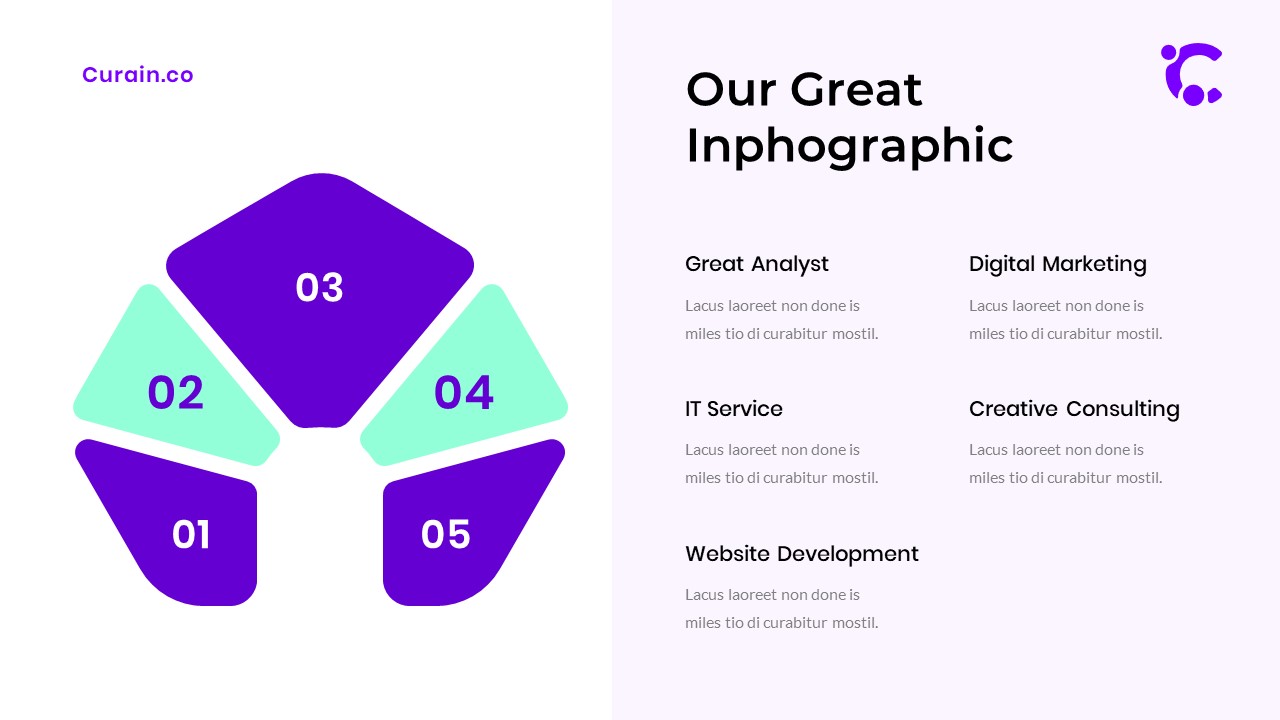 Curain.co

03

02

04

01

05

Our Great Inphographic

Great Analyst

Lacus laoreet non done is miles tio di curabitur mostil.

Digital Marketing

Lacus laoreet non done is miles tio di curabitur mostil.

IT Service

Lacus laoreet non done is miles tio di curabitur mostil.

Creative Consulting

Lacus laoreet non done is miles tio di curabitur mostil.

Website Development

Lacus laoreet non done is miles tio di curabitur mostil.